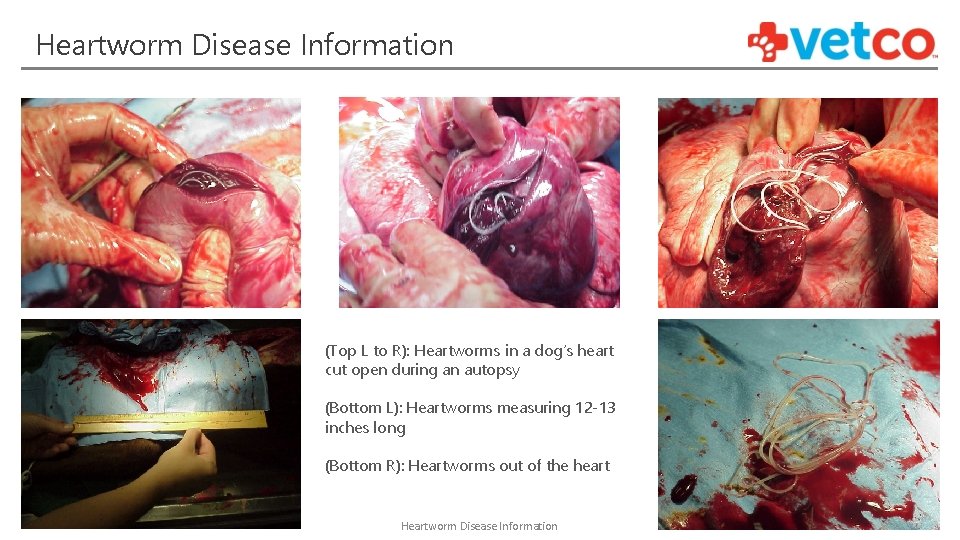 Heartworm Disease Information

vetco

(Top L to R): Heartworms in a dog's heart cut open during an autopsy

(Bottom L): Heartworms measuring 12-13 inches long

(Bottom R): Heartworms out of the heart

Heartworm Disease Information